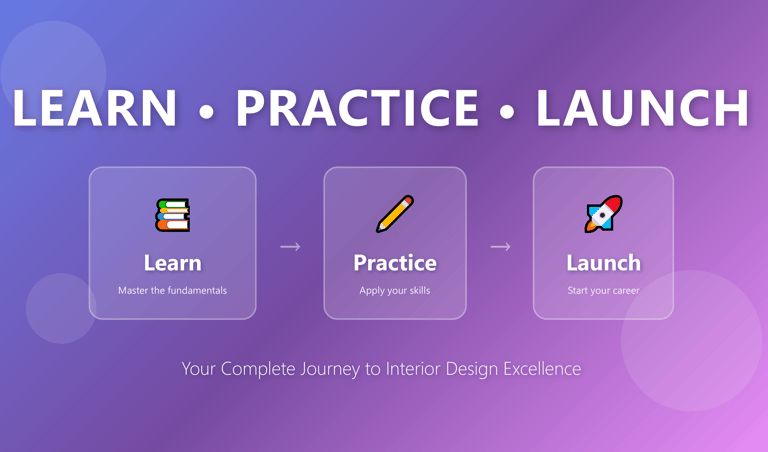 LEARN • PRACTICE • LAUNCH

Learn
Master the fundamentals

→

Practice
Apply your skills

→

Launch
Start your career

Your Complete Journey to Interior Design Excellence